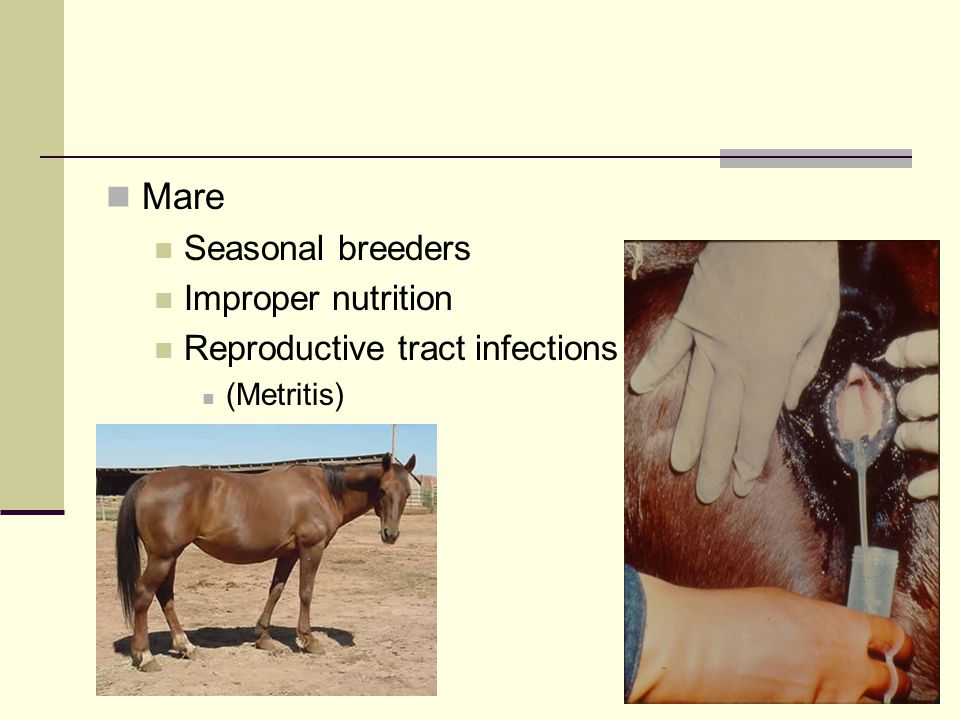 Mare

Seasonal breeders

Improper nutrition

Reproductive tract infections

(Metritis)